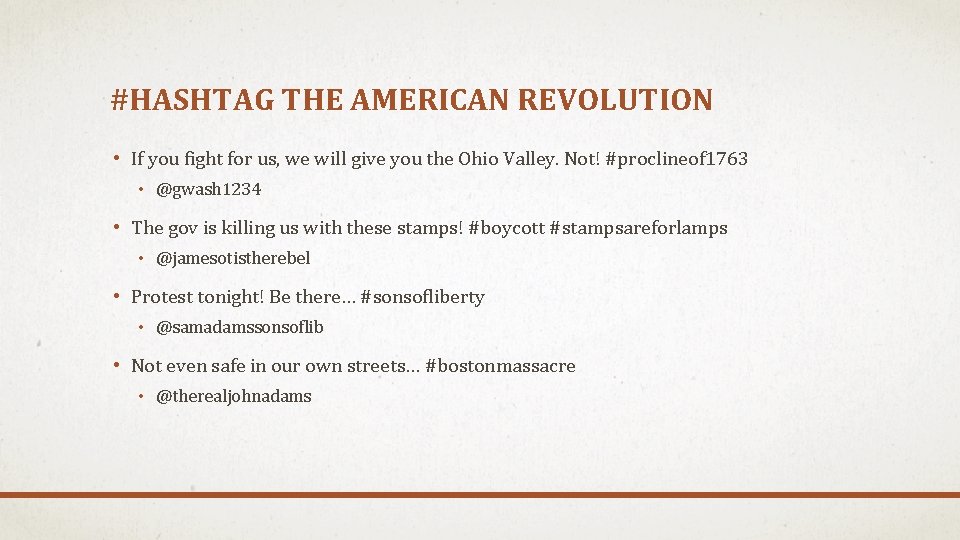 #HASHTAG THE AMERICAN REVOLUTION

• If you fight for us, we will give you the Ohio Valley. Not! #proclineof1763
  • @gwash1234
• The gov is killing us with these stamps! #boycott #stampsareforlamps
  • @jamesotistherebel
• Protest tonight! Be there… #sonsofliberty
  • @samadamssonsoflib
• Not even safe in our own streets… #bostonmassacre
  • @therealjohnadams